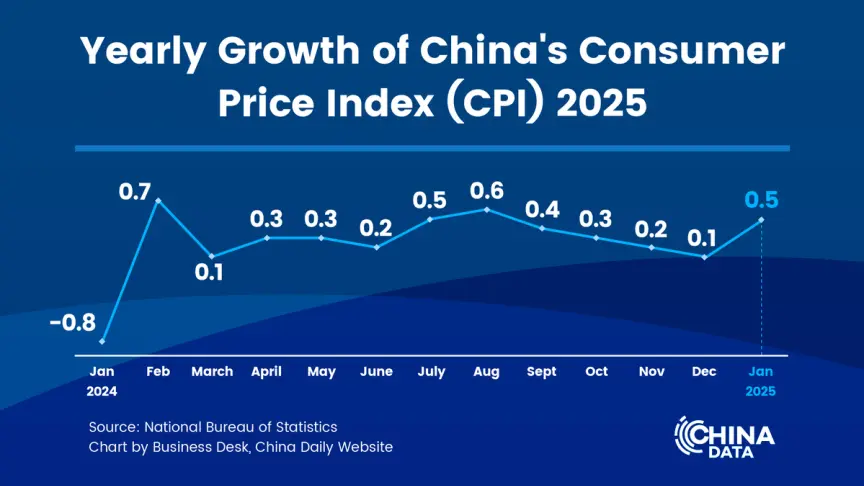 Yearly Growth of China's Consumer Price Index (CPI) 2025

-0.8
0.7
0.1
0.3
0.3
0.2
0.5
0.6
0.4
0.3
0.2
0.1
0.5

Jan 2024
Feb
March
April
May
June
July
Aug
Sept
Oct
Nov
Dec
Jan 2025

Source: National Bureau of Statistics
Chart by Business Desk, China Daily Website

CHINA DATA